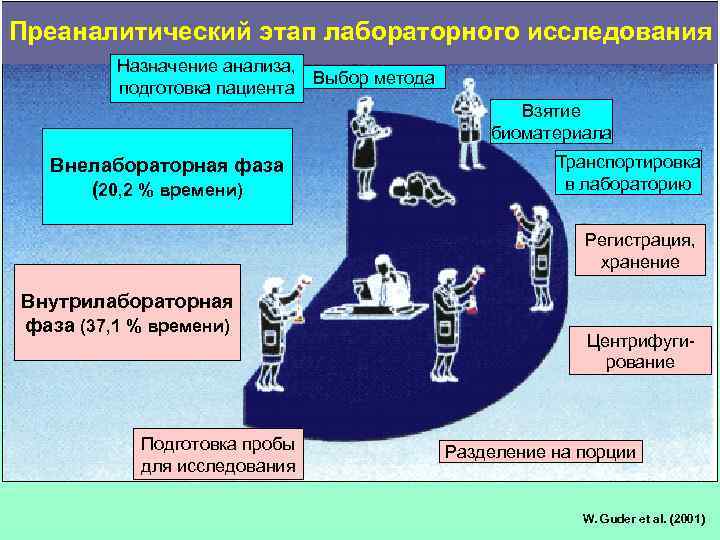 Преаналитический этап лабораторного исследования

Назначение анализа, подготовка пациента

Выбор метода

Взятие биоматериала

Транспортировка в лабораторию

Внелабораторная фаза (20,2 % времени)

Регистрация, хранение

Внутрилабораторная фаза (37,1 % времени)

Центрифугирование

Подготовка пробы для исследования

Разделение на порции

W. Guder et al. (2001)